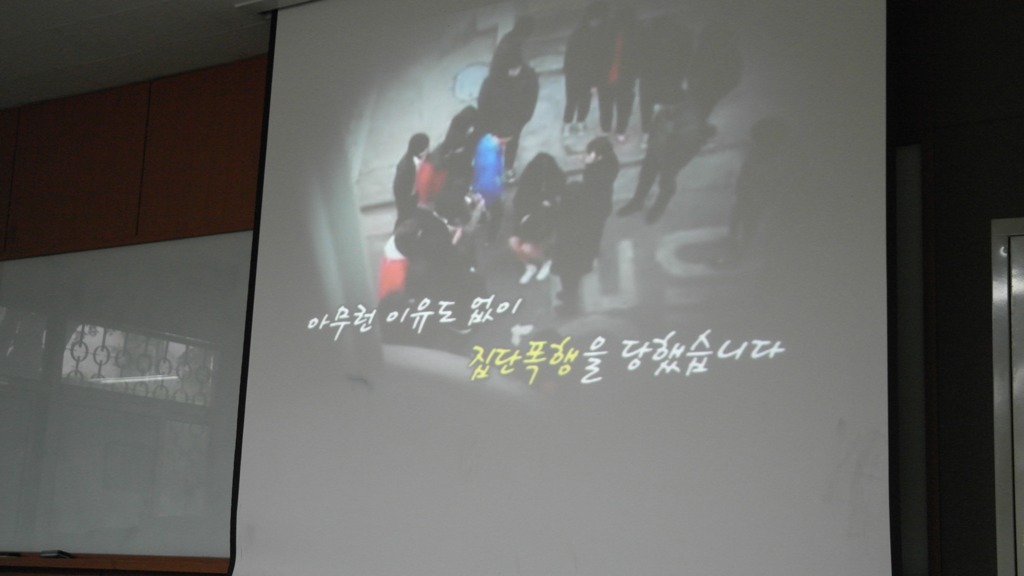 아무런 이유도 없이
집단폭행을 당했습니다